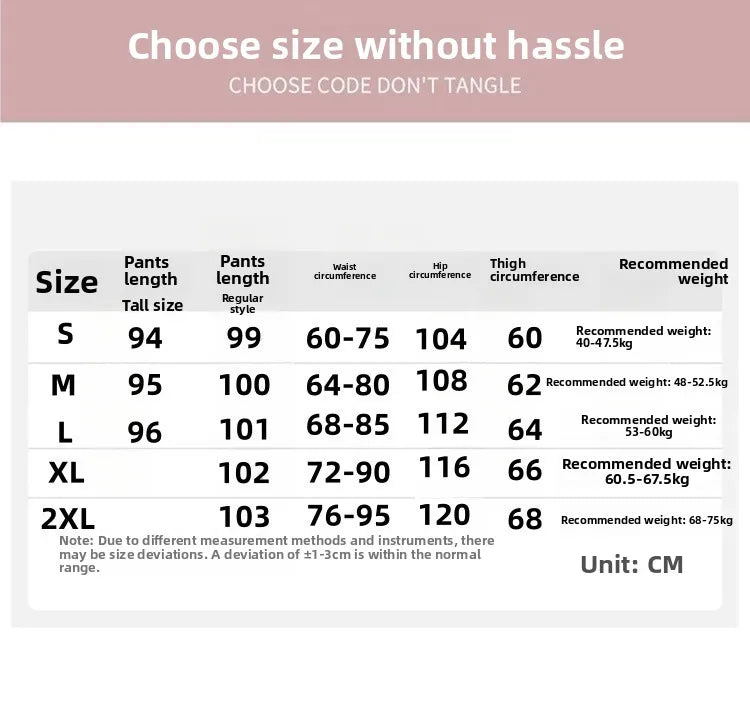 Choose size without hassle

CHOOSE CODE DON'T TANGLE

| Size | Pants length Tall size | Pants length Regular style | Waist circumference | Hip circumference | Thigh circumference | Recommended weight |
|---|---|---|---|---|---|---|
| S | 94 | 99 | 60-75 | 104 | 60 | Recommended weight: 40-47.5kg |
| M | 95 | 100 | 64-80 | 108 | 62 | Recommended weight: 48-52.5kg |
| L | 96 | 101 | 68-85 | 112 | 64 | Recommended weight: 53-60kg |
| XL | | 102 | 72-90 | 116 | 66 | Recommended weight: 60.5-67.5kg |
| 2XL | | 103 | 76-95 | 120 | 68 | Recommended weight: 68-75kg |

Note: Due to different measurement methods and instruments, there may be size deviations. A deviation of ±1-3cm is within the normal range.

Unit: CM